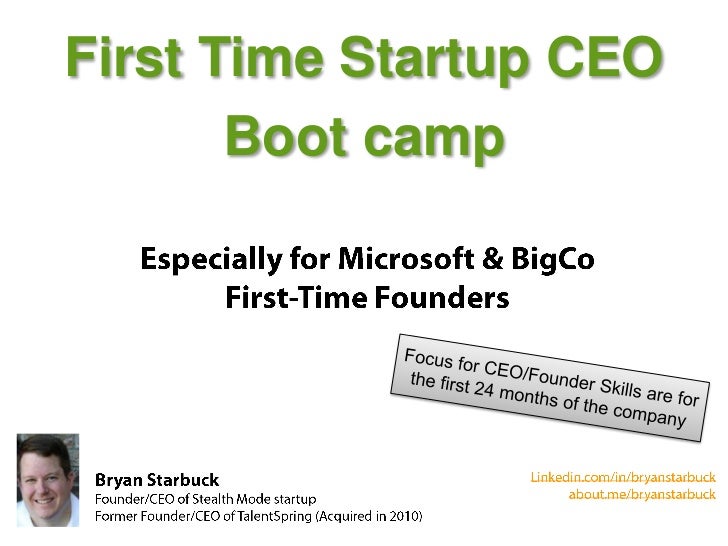 First Time Startup CEO Boot camp

Especially for Microsoft & BigCo First-Time Founders

Focus for CEO/Founder Skills are for the first 24 months of the company

Bryan Starbuck
Founder/CEO of Stealth Mode startup
Former Founder/CEO of TalentSpring (Acquired in 2010)

Linkedin.com/in/bryanstarbuck
about.me/bryanstarbuck